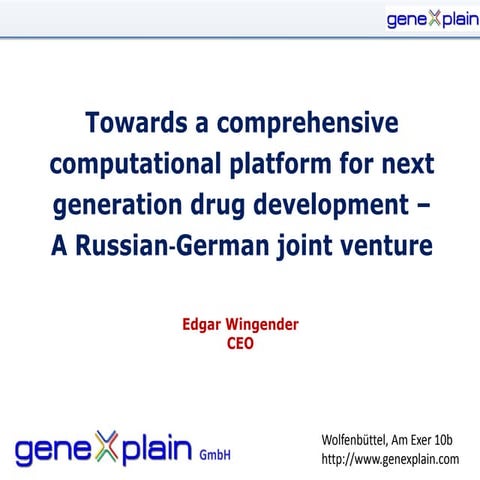 geneXplain

Towards a comprehensive computational platform for next generation drug development – A Russian-German joint venture

Edgar Wingender
CEO

geneXplain GmbH

Wolfenbüttel, Am Exer 10b
http://www.genexplain.com